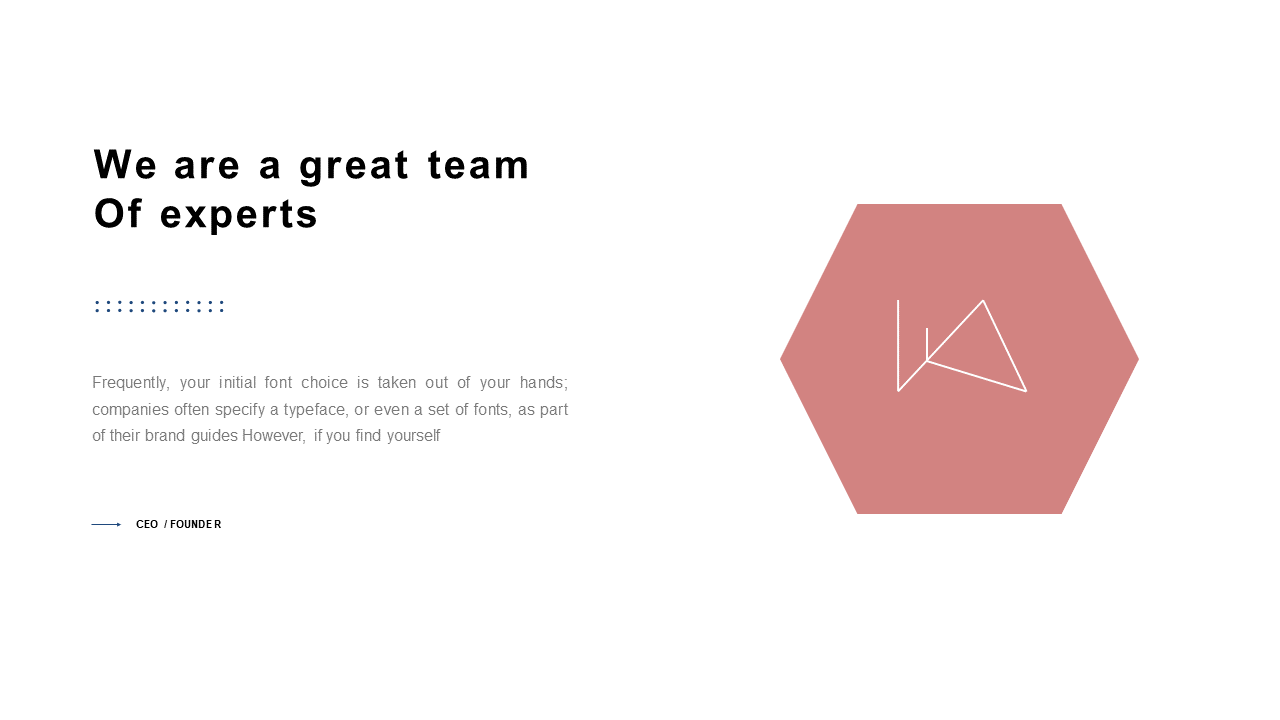 We are a great team
Of experts

Frequently, your initial font choice is taken out of your hands; companies often specify a typeface, or even a set of fonts, as part of their brand guides However, if you find yourself

CEO / FOUNDER